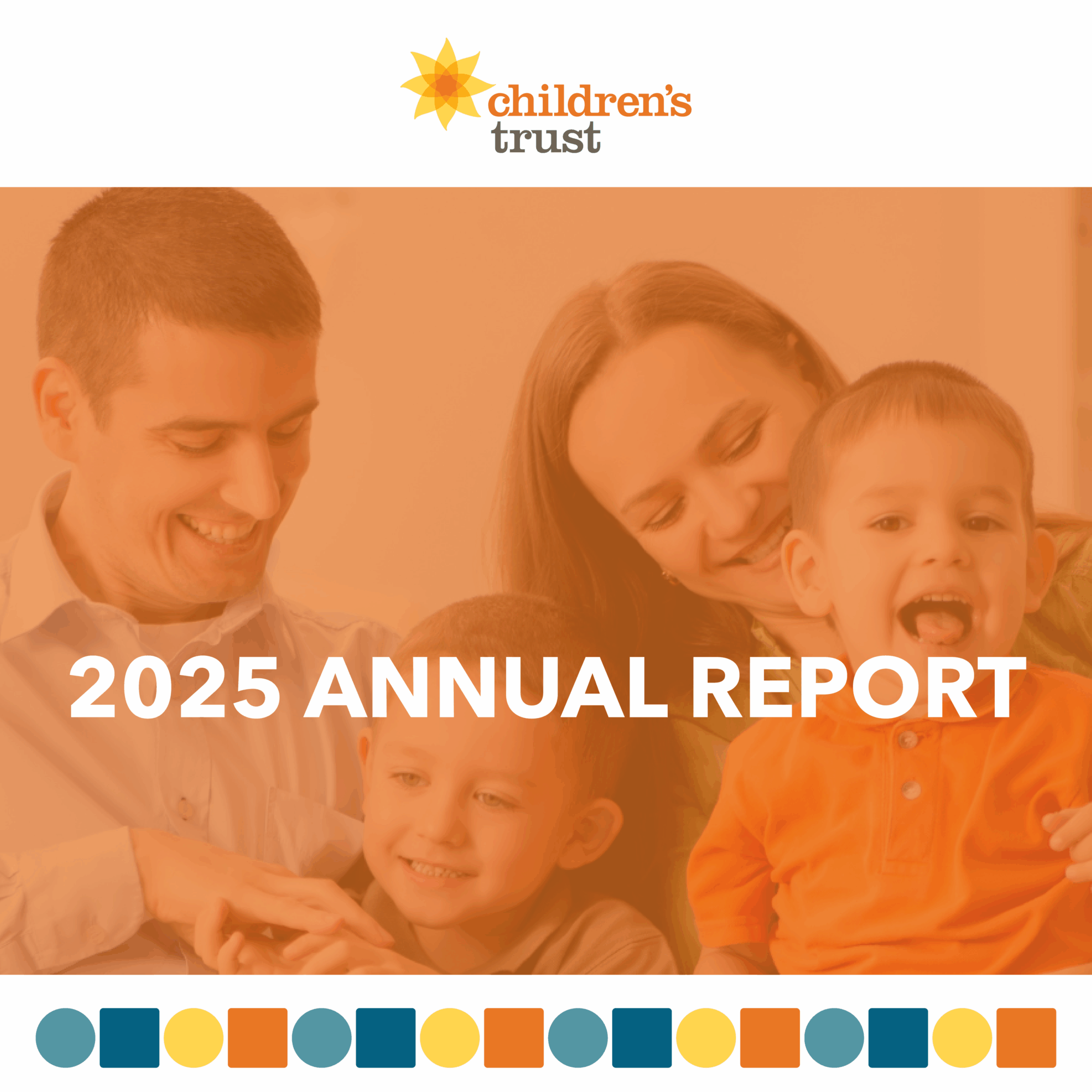 children's trust

2025 ANNUAL REPORT